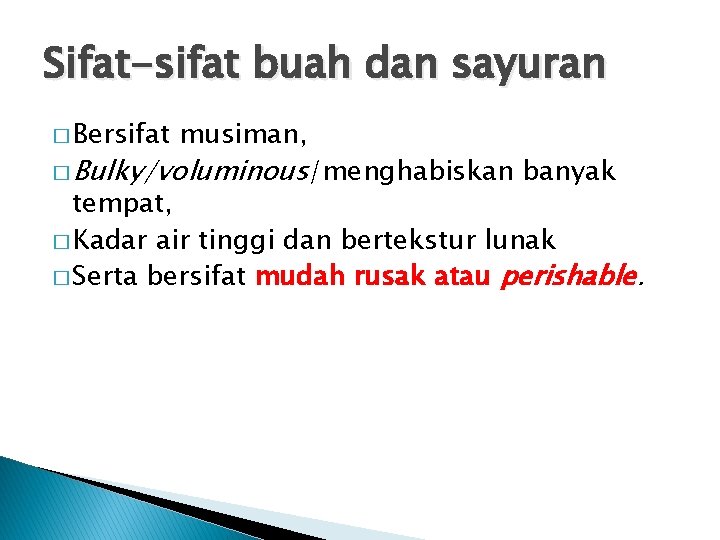 Sifat-sifat buah dan sayuran

□ Bersifat musiman,
□ Bulky/voluminous/menghabiskan banyak tempat,
□ Kadar air tinggi dan bertekstur lunak
□ Serta bersifat mudah rusak atau perishable.